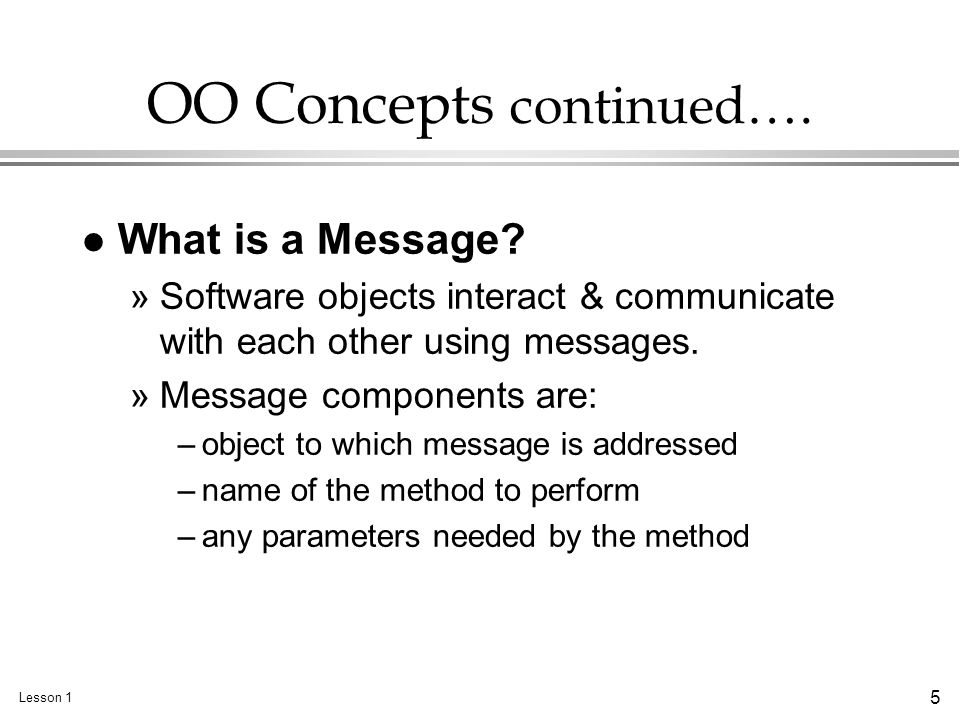 OO Concepts continued….

● What is a Message?

» Software objects interact & communicate with each other using messages.

» Message components are:

– object to which message is addressed

– name of the method to perform

– any parameters needed by the method

Lesson 1

5